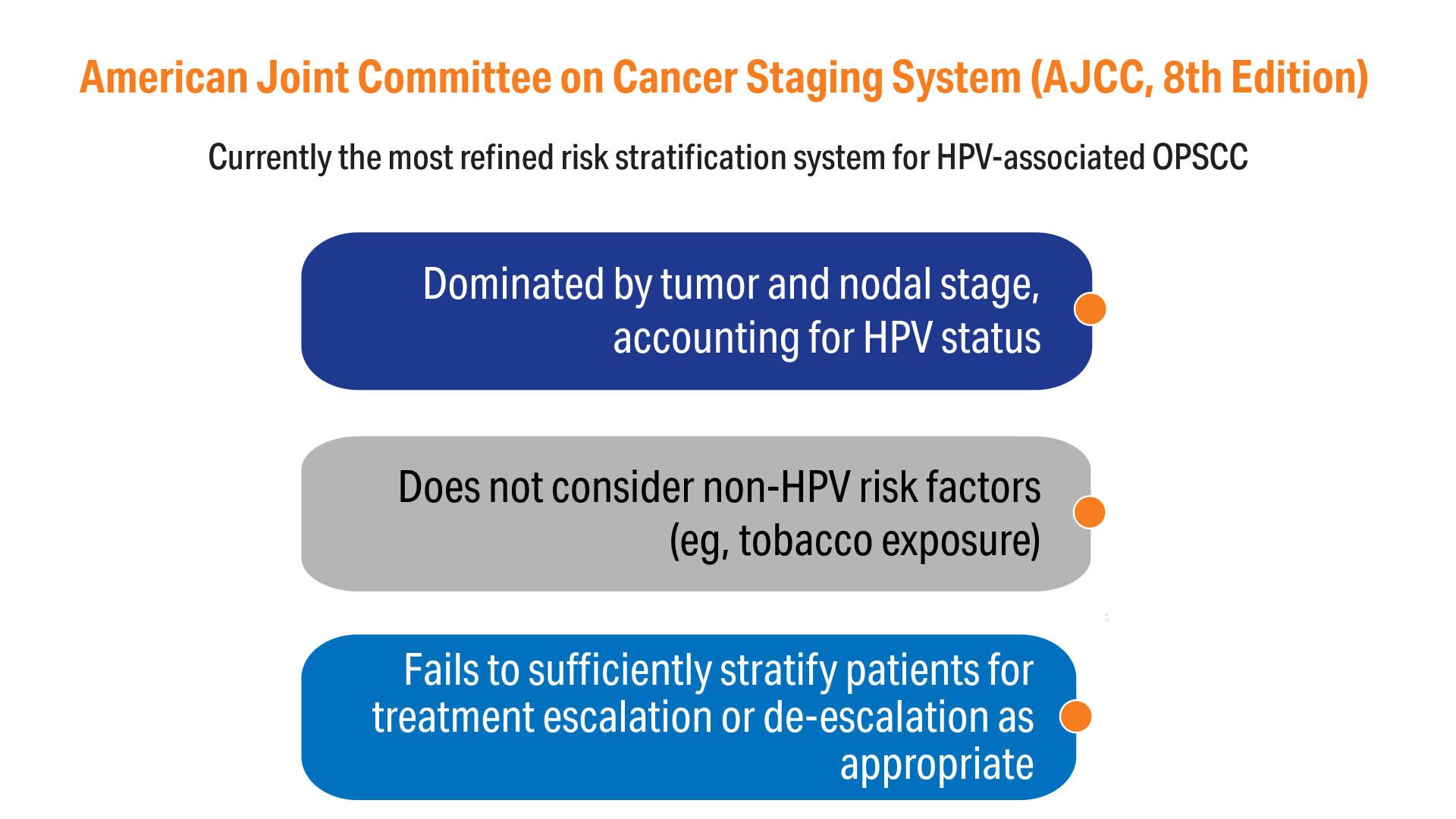 American Joint Committee on Cancer Staging System (AJCC, 8th Edition)

Currently the most refined risk stratification system for HPV-associated OPSCC

Dominated by tumor and nodal stage, accounting for HPV status

Does not consider non-HPV risk factors (eg, tobacco exposure)

Fails to sufficiently stratify patients for treatment escalation or de-escalation as appropriate